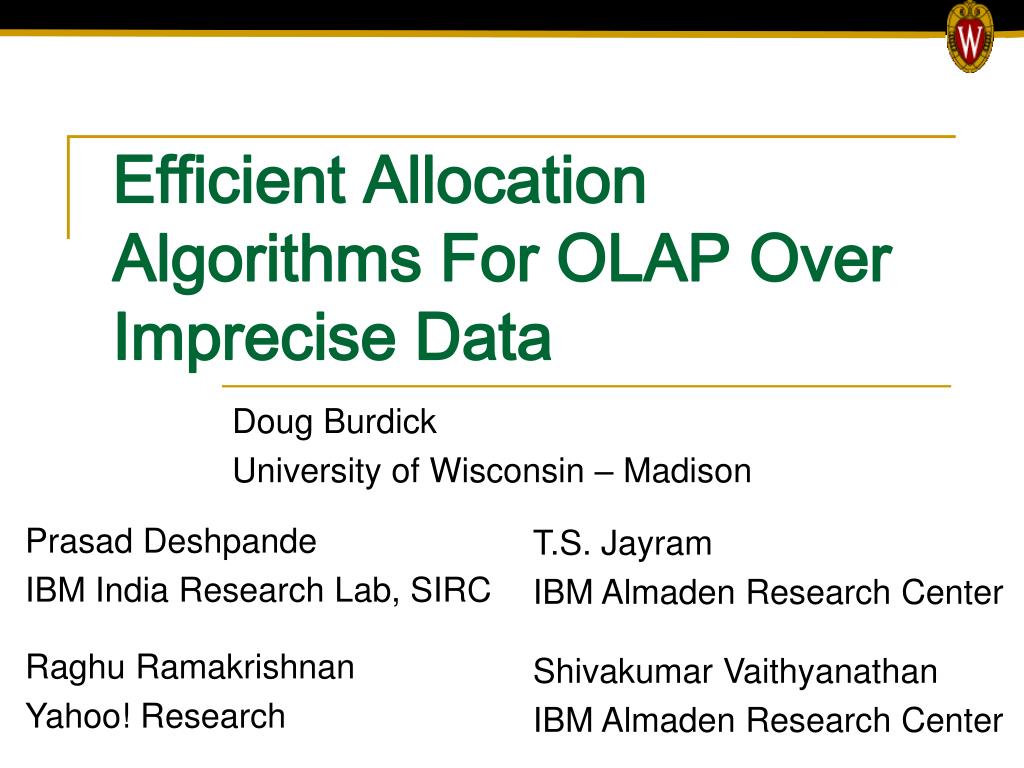 W

Efficient Allocation Algorithms For OLAP Over Imprecise Data

Doug Burdick
University of Wisconsin – Madison

Prasad Deshpande
IBM India Research Lab, SIRC

Raghu Ramakrishnan
Yahoo! Research

T.S. Jayram
IBM Almaden Research Center

Shivakumar Vaithyanathan
IBM Almaden Research Center